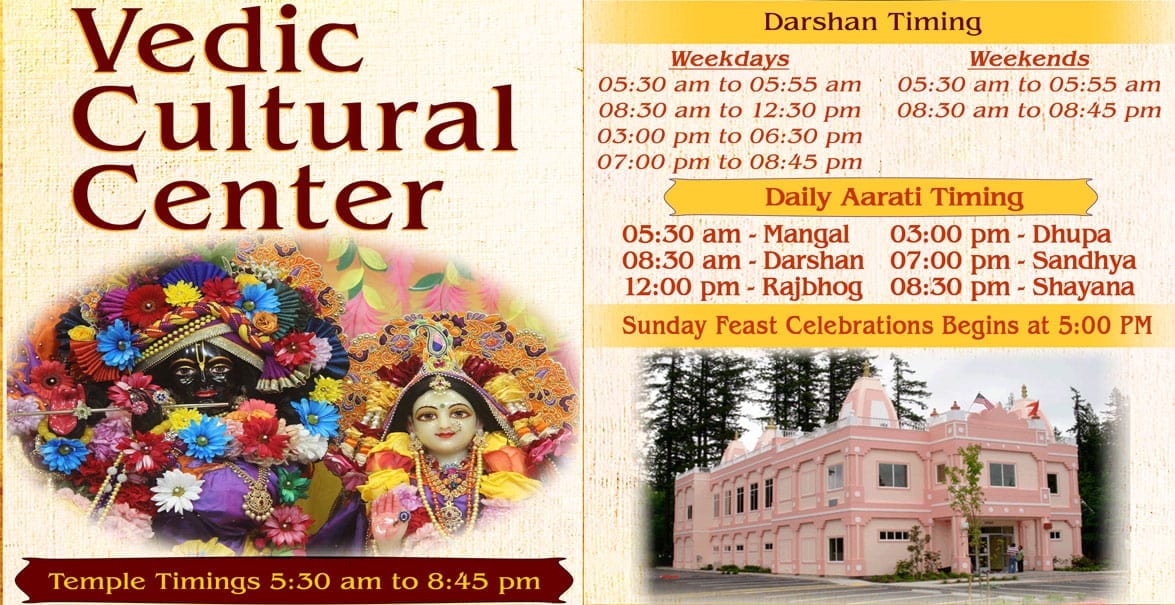 Vedic Cultural Center

Temple Timings 5:30 am to 8:45 pm

Darshan Timing

Weekdays
05:30 am to 05:55 am
08:30 am to 12:30 pm
03:00 pm to 06:30 pm
07:00 pm to 08:45 pm

Weekends
05:30 am to 05:55 am
08:30 am to 08:45 pm

Daily Aarati Timing

05:30 am - Mangal
08:30 am - Darshan
12:00 pm - Rajbhog

03:00 pm - Dhupa
07:00 pm - Sandhya
08:30 pm - Shayana

Sunday Feast Celebrations Begins at 5:00 PM